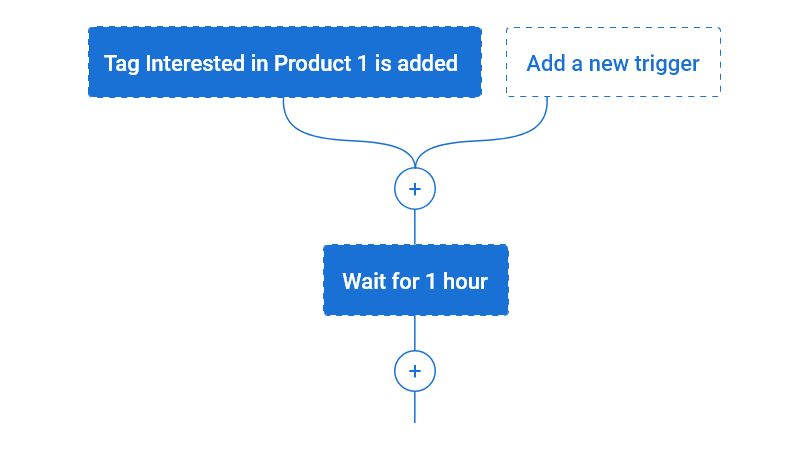 Tag Interested in Product 1 is added

Add a new trigger

+

Wait for 1 hour

+